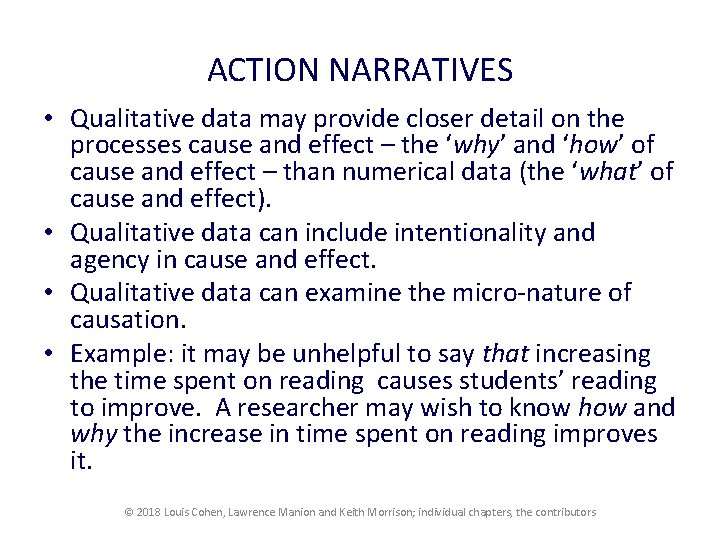 ACTION NARRATIVES

• Qualitative data may provide closer detail on the processes cause and effect – the 'why' and 'how' of cause and effect – than numerical data (the 'what' of cause and effect).
• Qualitative data can include intentionality and agency in cause and effect.
• Qualitative data can examine the micro-nature of causation.
• Example: it may be unhelpful to say that increasing the time spent on reading causes students' reading to improve. A researcher may wish to know how and why the increase in time spent on reading improves it.

© 2018 Louis Cohen, Lawrence Manion and Keith Morrison; individual chapters, the contributors